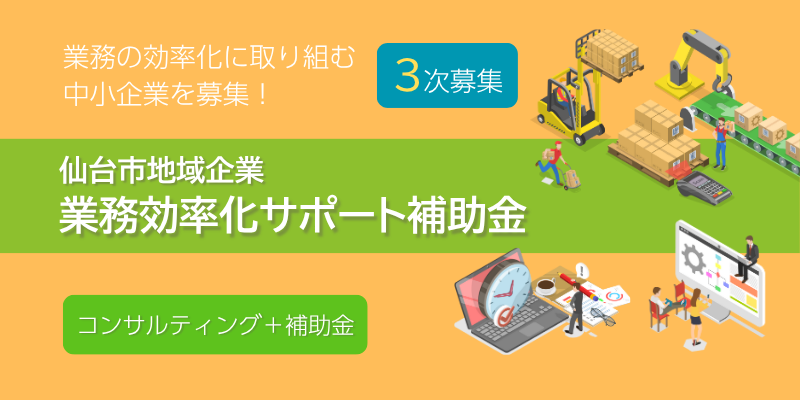 業務の効率化に取り組む
中小企業を募集！

3次募集

仙台市地域企業
業務効率化サポート補助金

コンサルティング＋補助金